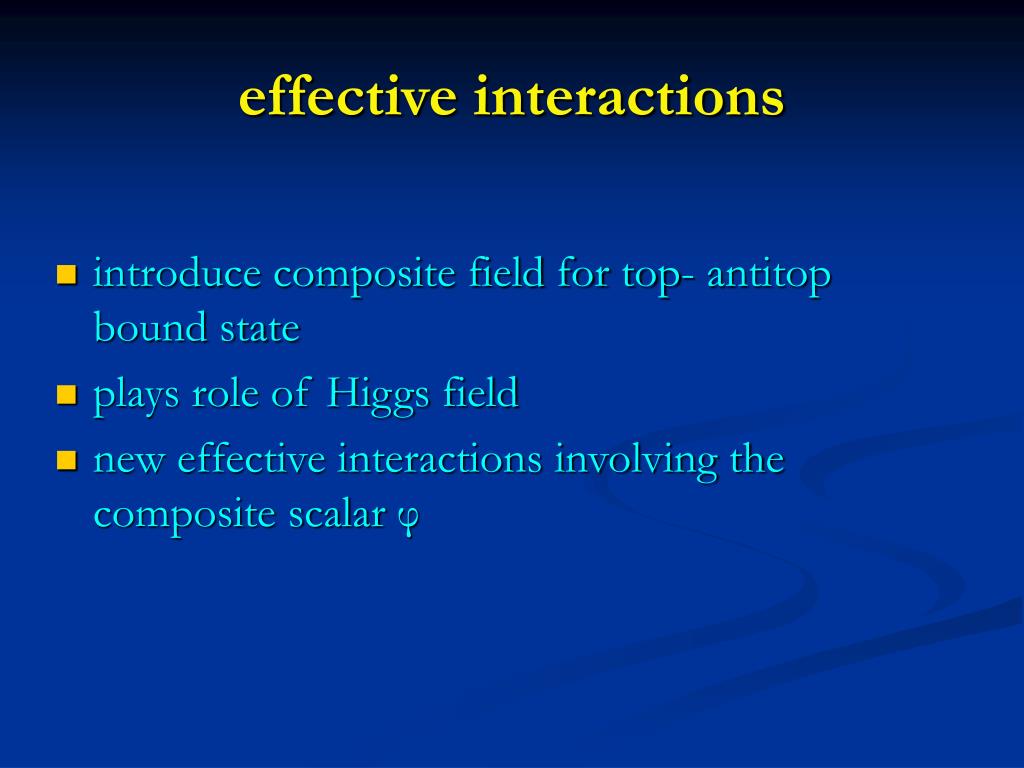 effective interactions

- introduce composite field for top- antitop bound state
- plays role of Higgs field
- new effective interactions involving the composite scalar φ